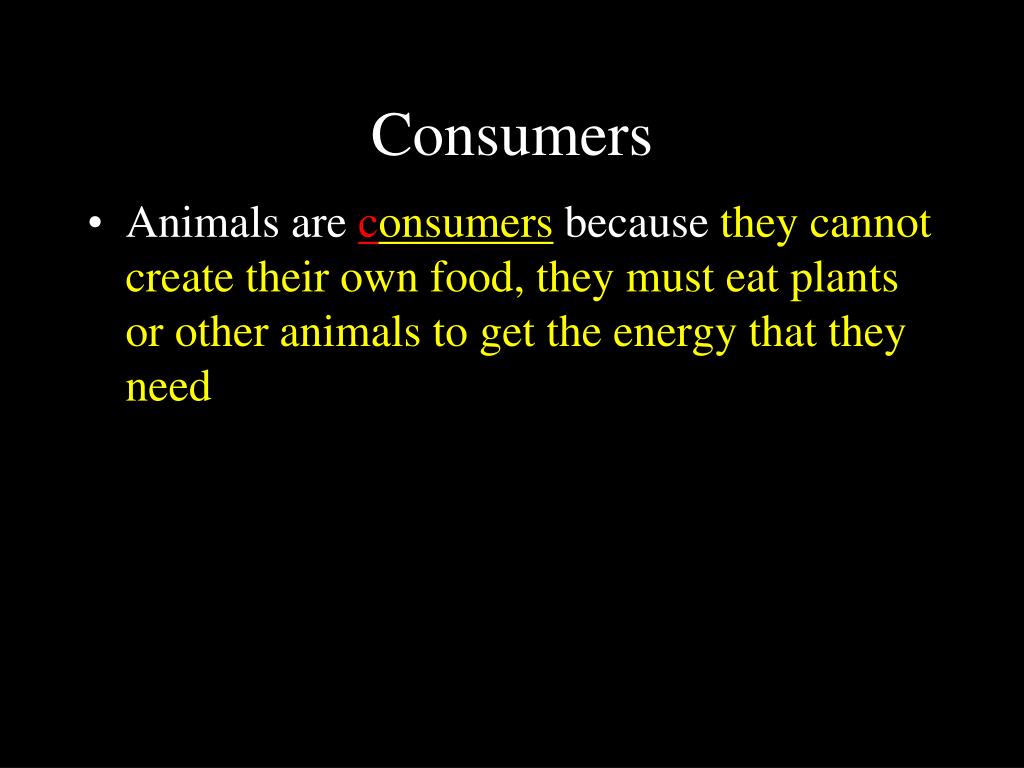 Consumers

• Animals are consumers because they cannot create their own food, they must eat plants or other animals to get the energy that they need